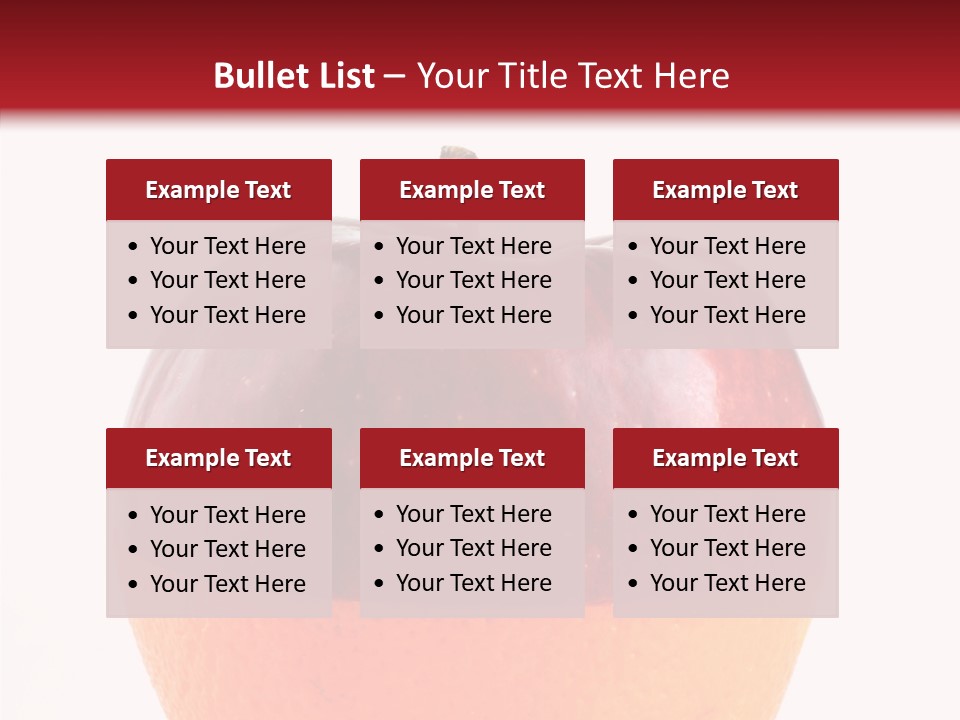 Bullet List – Your Title Text Here

Example Text
• Your Text Here
• Your Text Here
• Your Text Here

Example Text
• Your Text Here
• Your Text Here
• Your Text Here

Example Text
• Your Text Here
• Your Text Here
• Your Text Here

Example Text
• Your Text Here
• Your Text Here
• Your Text Here

Example Text
• Your Text Here
• Your Text Here
• Your Text Here

Example Text
• Your Text Here
• Your Text Here
• Your Text Here